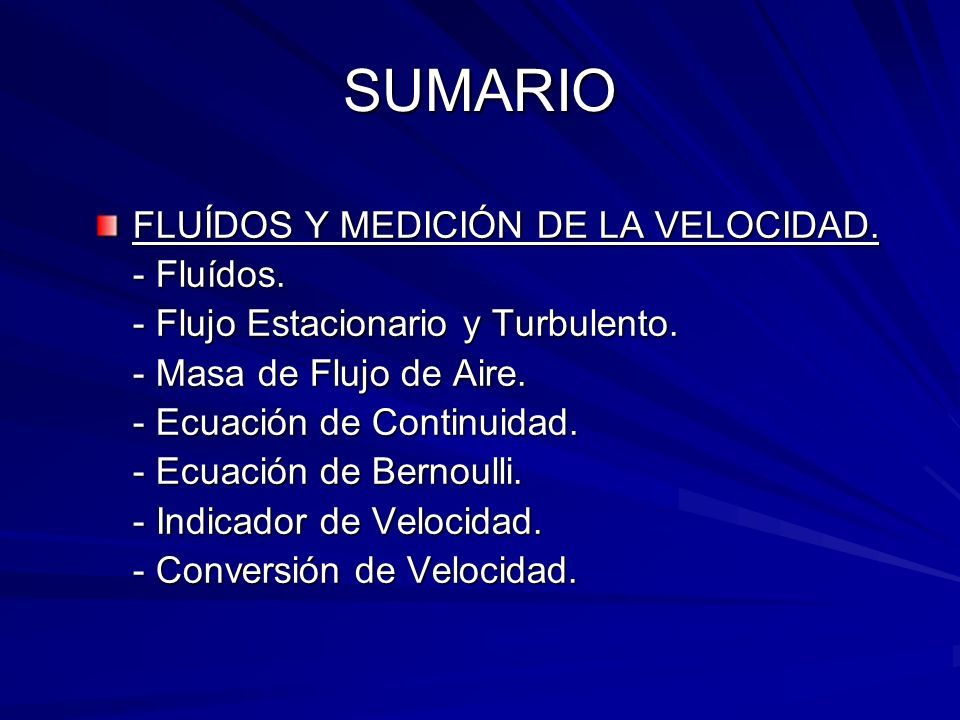 SUMARIO

FLUÍDOS Y MEDICIÓN DE LA VELOCIDAD.
- Fluídos.
- Flujo Estacionario y Turbulento.
- Masa de Flujo de Aire.
- Ecuación de Continuidad.
- Ecuación de Bernoulli.
- Indicador de Velocidad.
- Conversión de Velocidad.